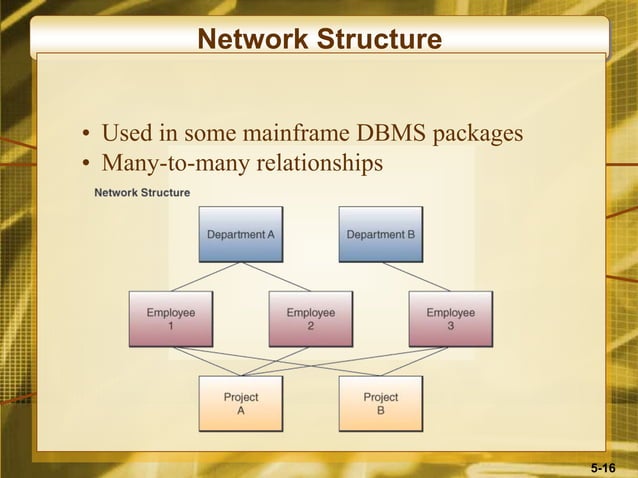 Network Structure

• Used in some mainframe DBMS packages
• Many-to-many relationships

Network Structure

Department A

Department B

Employee 1

Employee 2

Employee 3

Project A

Project B

5-16